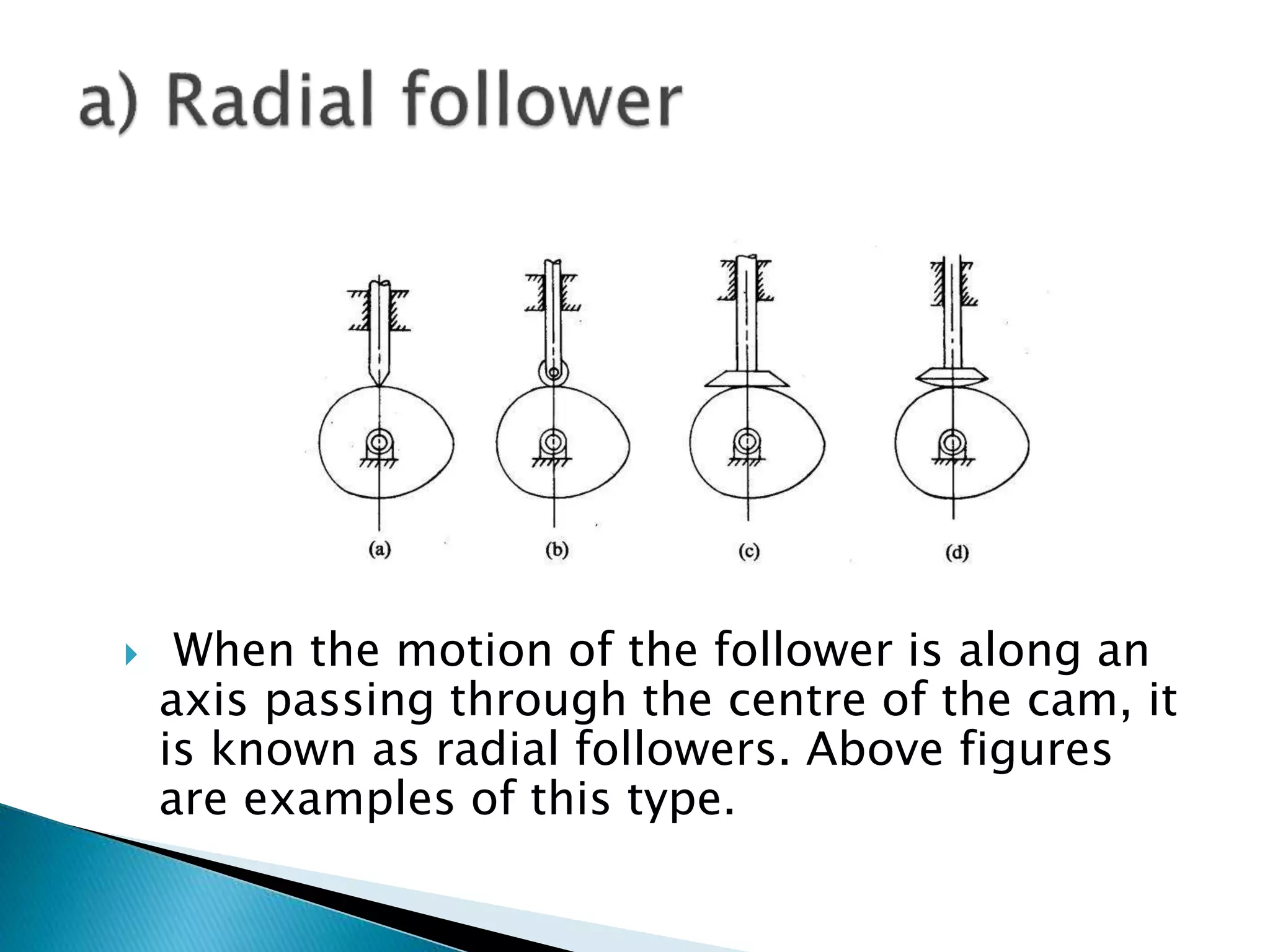 a) Radial follower

(a)

(b)

(c)

(d)

When the motion of the follower is along an axis passing through the centre of the cam, it is known as radial followers. Above figures are examples of this type.